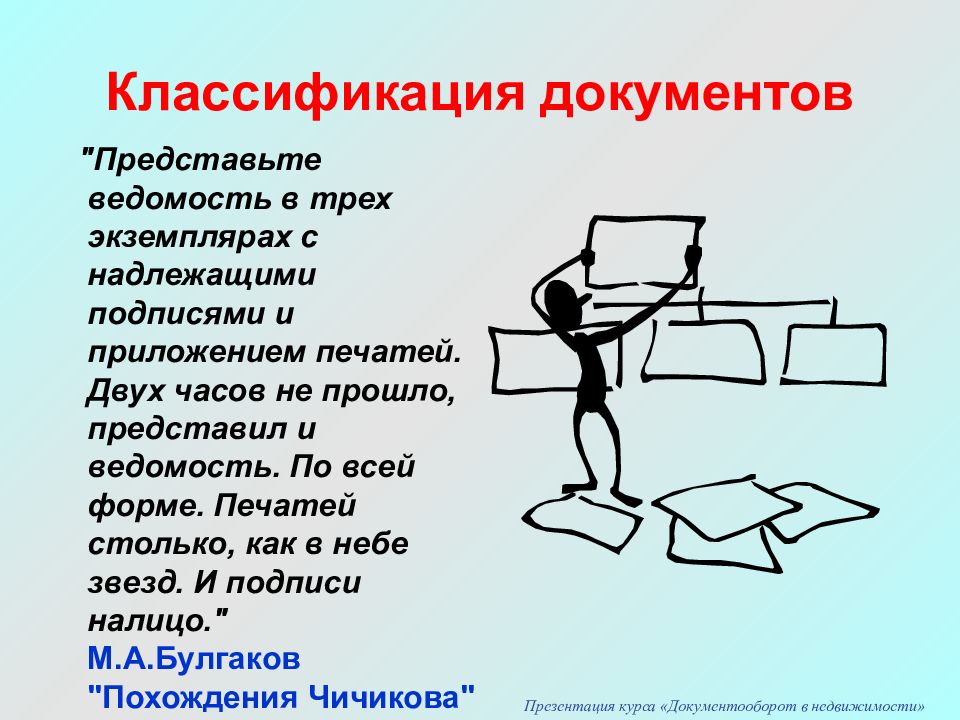 Классификация документов

"Представьте ведомость в трех экземплярах с надлежащими подписями и приложением печатей. Двух часов не прошло, представил и ведомость. По всей форме. Печатей столько, как в небе звезд. И подписи налицо."

М.А.Булгаков
"Похождения Чичикова"

Презентация курса «Документооборот в недвижимости»